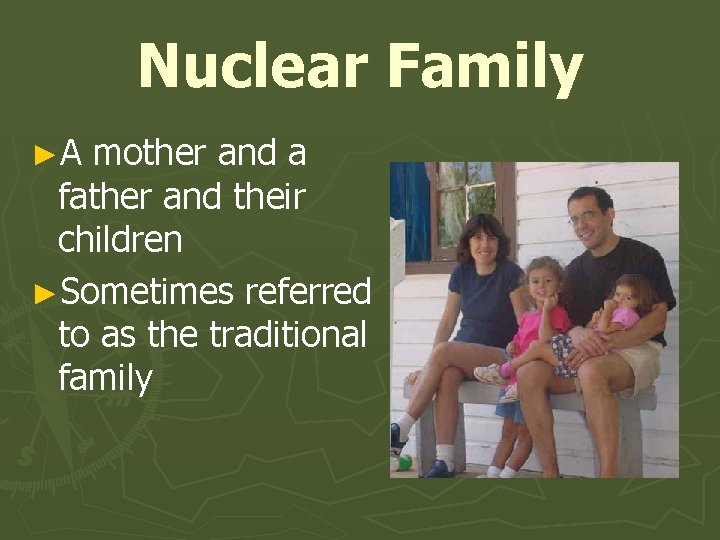 Nuclear Family

►A mother and a father and their children

►Sometimes referred to as the traditional family